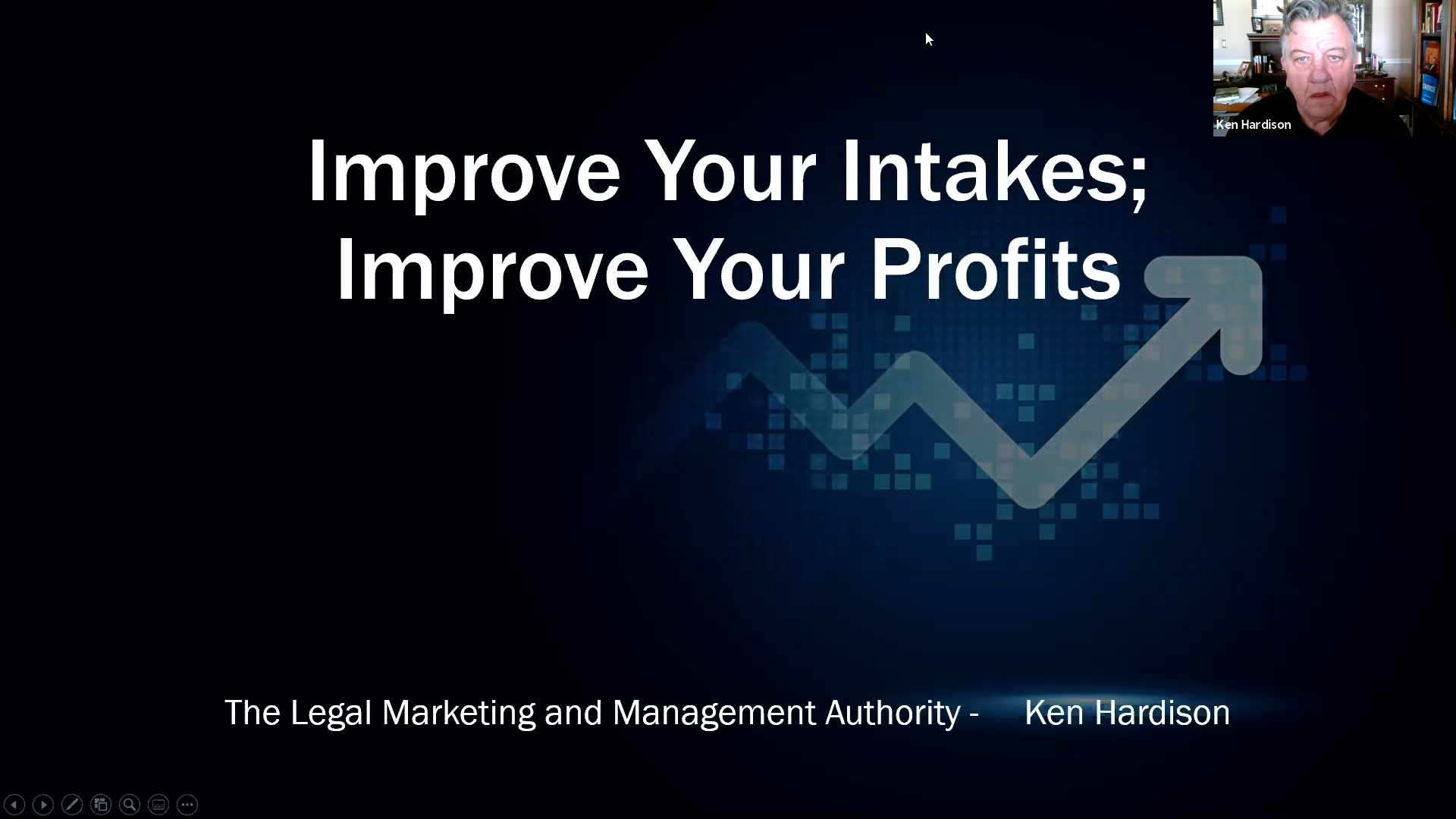 Ken Hardison

Improve Your Intakes;
Improve Your Profits

The Legal Marketing and Management Authority - Ken Hardison